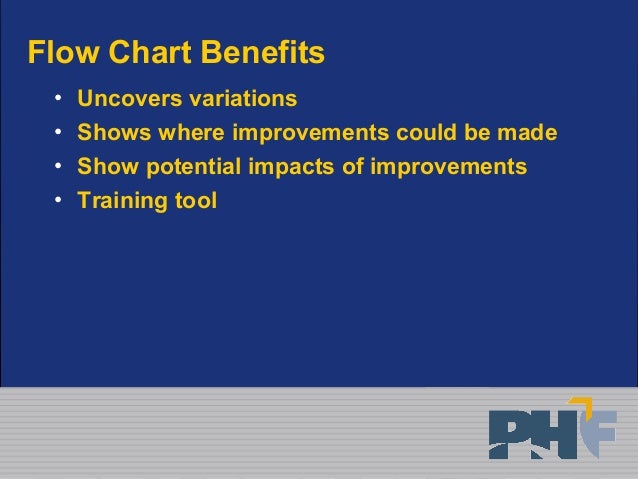 Flow Chart Benefits

• Uncovers variations
• Shows where improvements could be made
• Show potential impacts of improvements
• Training tool

PHF